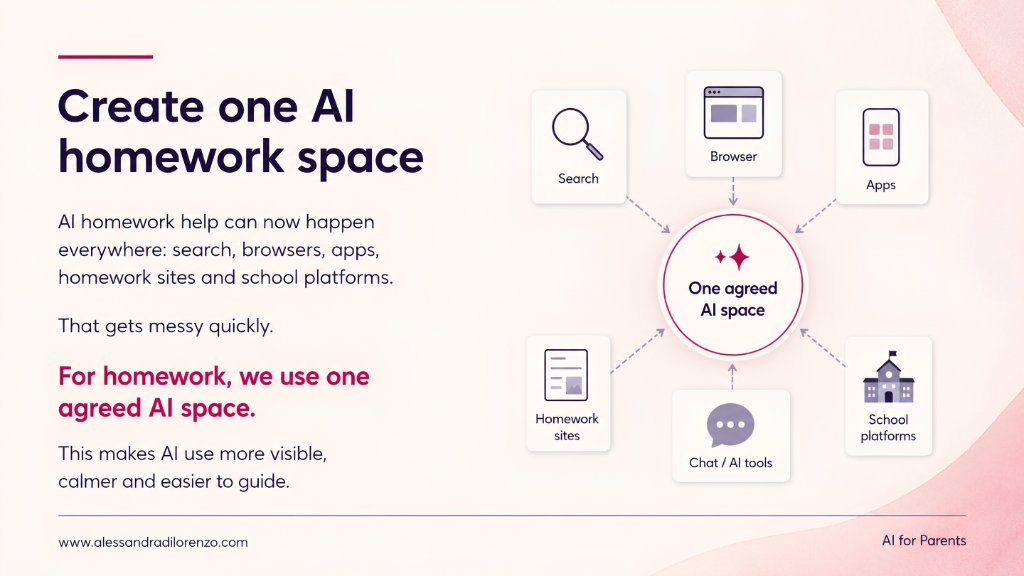 Create one AI homework space

AI homework help can now happen everywhere: search, browsers, apps, homework sites and school platforms.

That gets messy quickly.

For homework, we use one agreed AI space.

This makes AI use more visible, calmer and easier to guide.

Search

Browser

Apps

One agreed AI space

Homework sites

Chat / AI tools

School platforms

www.alessandradilorenzo.com

AI for Parents